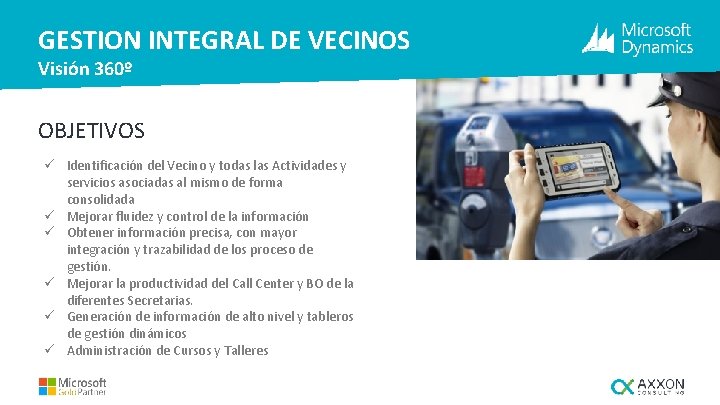 GESTION INTEGRAL DE VECINOS
Visión 360º

Microsoft Dynamics

OBJETIVOS

✓ Identificación del Vecino y todas las Actividades y servicios asociadas al mismo de forma consolidada
✓ Mejorar fluidez y control de la información
✓ Obtener información precisa, con mayor integración y trazabilidad de los proceso de gestión.
✓ Mejorar la productividad del Call Center y BO de la diferentes Secretarias.
✓ Generación de información de alto nivel y tableros de gestión dinámicos
✓ Administración de Cursos y Talleres

Microsoft Gold Partner

AXXON CONSULTING